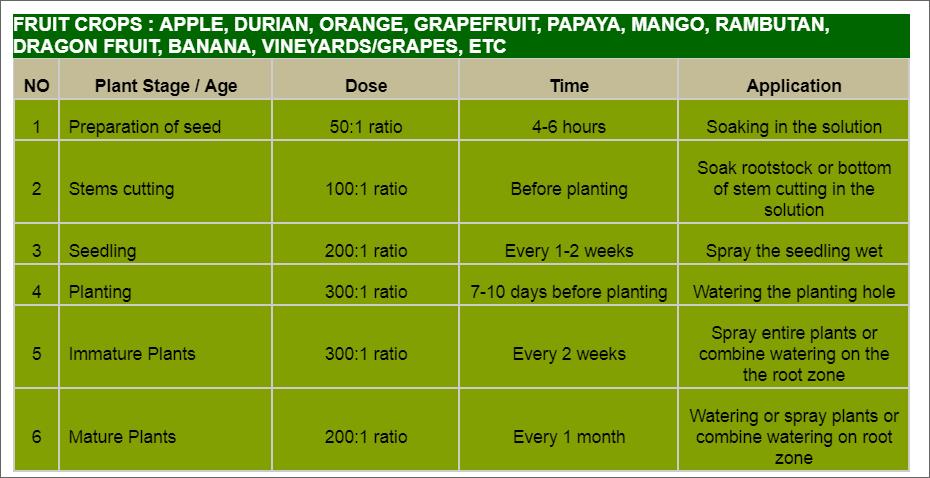 FRUIT CROPS : APPLE, DURIAN, ORANGE, GRAPEFRUIT, PAPAYA, MANGO, RAMBUTAN, DRAGON FRUIT, BANANA, VINEYARDS/GRAPES, ETC

| NO | Plant Stage / Age | Dose | Time | Application |
|---|---|---|---|---|
| 1 | Preparation of seed | 50:1 ratio | 4-6 hours | Soaking in the solution |
| 2 | Stems cutting | 100:1 ratio | Before planting | Soak rootstock or bottom of stem cutting in the solution |
| 3 | Seedling | 200:1 ratio | Every 1-2 weeks | Spray the seedling wet |
| 4 | Planting | 300:1 ratio | 7-10 days before planting | Watering the planting hole |
| 5 | Immature Plants | 300:1 ratio | Every 2 weeks | Spray entire plants or combine watering on the the root zone |
| 6 | Mature Plants | 200:1 ratio | Every 1 month | Watering or spray plants or combine watering on root zone |